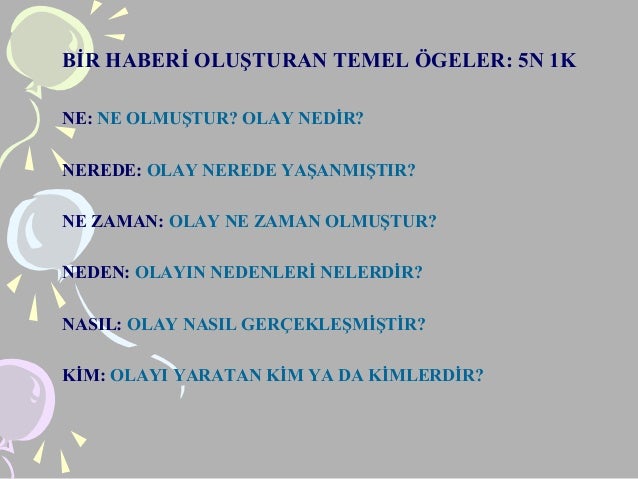 BİR HABERİ OLUŞTURAN TEMEL ÖGELER: 5N 1K

NE: NE OLMUŞTUR? OLAY NEDİR?

NEREDE: OLAY NEREDE YAŞANMIŞTIR?

NE ZAMAN: OLAY NE ZAMAN OLMUŞTUR?

NEDEN: OLAYIN NEDENLERİ NELERDİR?

NASIL: OLAY NASIL GERÇEKLEŞMİŞTİR?

KİM: OLAYI YARATAN KİM YA DA KİMLERDİR?